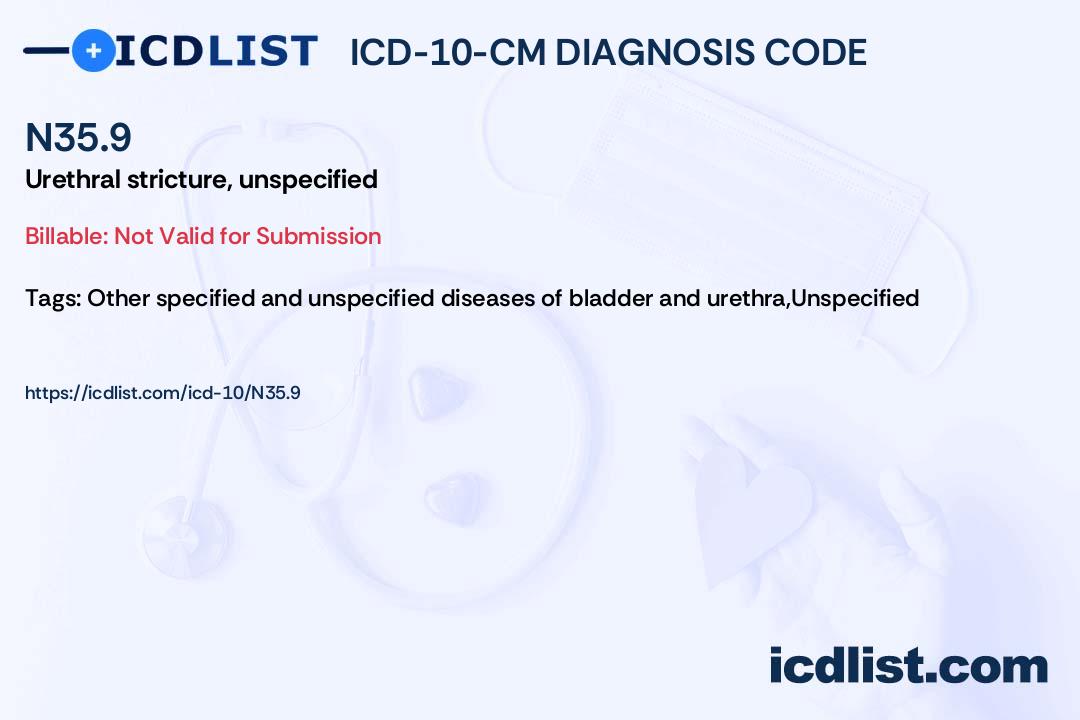 ICDLIST ICD-10-CM DIAGNOSIS CODE

N35.9

Urethral stricture, unspecified

Billable: Not Valid for Submission

Tags: Other specified and unspecified diseases of bladder and urethra,Unspecified

https://icdlist.com/icd-10/N35.9

icdlist.com